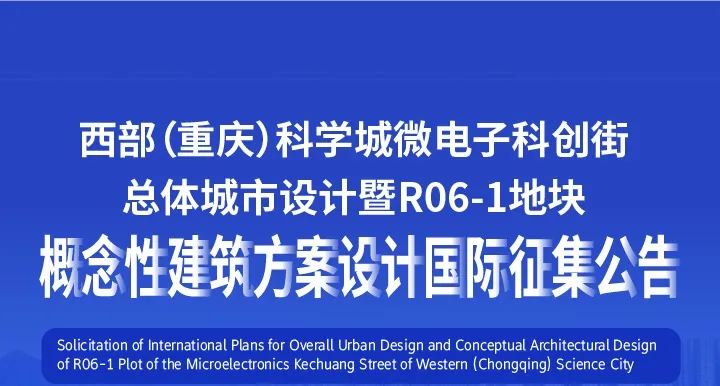 西部（重庆）科学城微电子科创街
总体城市设计暨R06-1地块
概念性建筑方案设计国际征集公告

Solicitation of International Plans for Overall Urban Design and Conceptual Architectural Design of R06-1 Plot of the Microelectronics Kechuang Street of Western (Chongqing) Science City